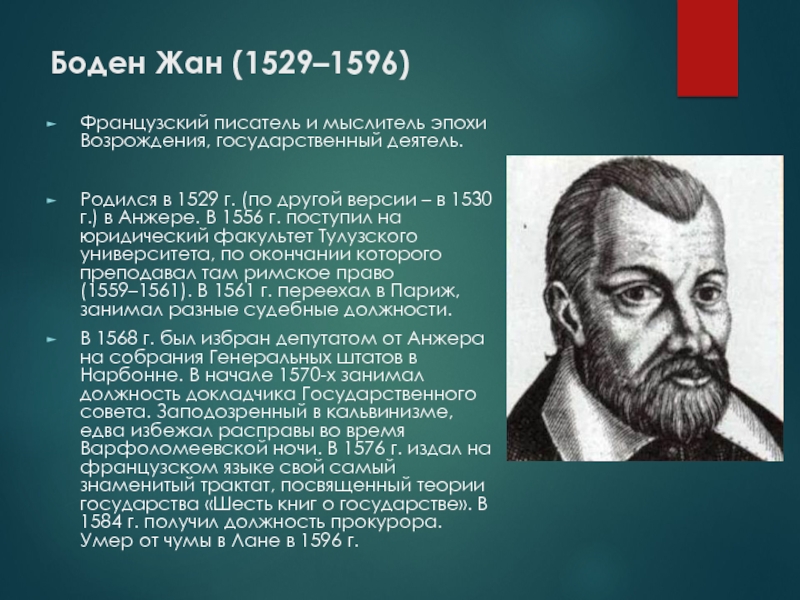 Боден Жан (1529–1596)

► Французский писатель и мыслитель эпохи Возрождения, государственный деятель.

► Родился в 1529 г. (по другой версии – в 1530 г.) в Анжере. В 1556 г. поступил на юридический факультет Тулузского университета, по окончании которого преподавал там римское право (1559–1561). В 1561 г. переехал в Париж, занимал разные судебные должности.

► В 1568 г. был избран депутатом от Анжера на собрания Генеральных штатов в Нарбонне. В начале 1570-х занимал должность докладчика Государственного совета. Заподозренный в кальвинизме, едва избежал расправы во время Варфоломеевской ночи. В 1576 г. издал на французском языке свой самый знаменитый трактат, посвященный теории государства «Шесть книг о государстве». В 1584 г. получил должность прокурора. Умер от чумы в Лане в 1596 г.